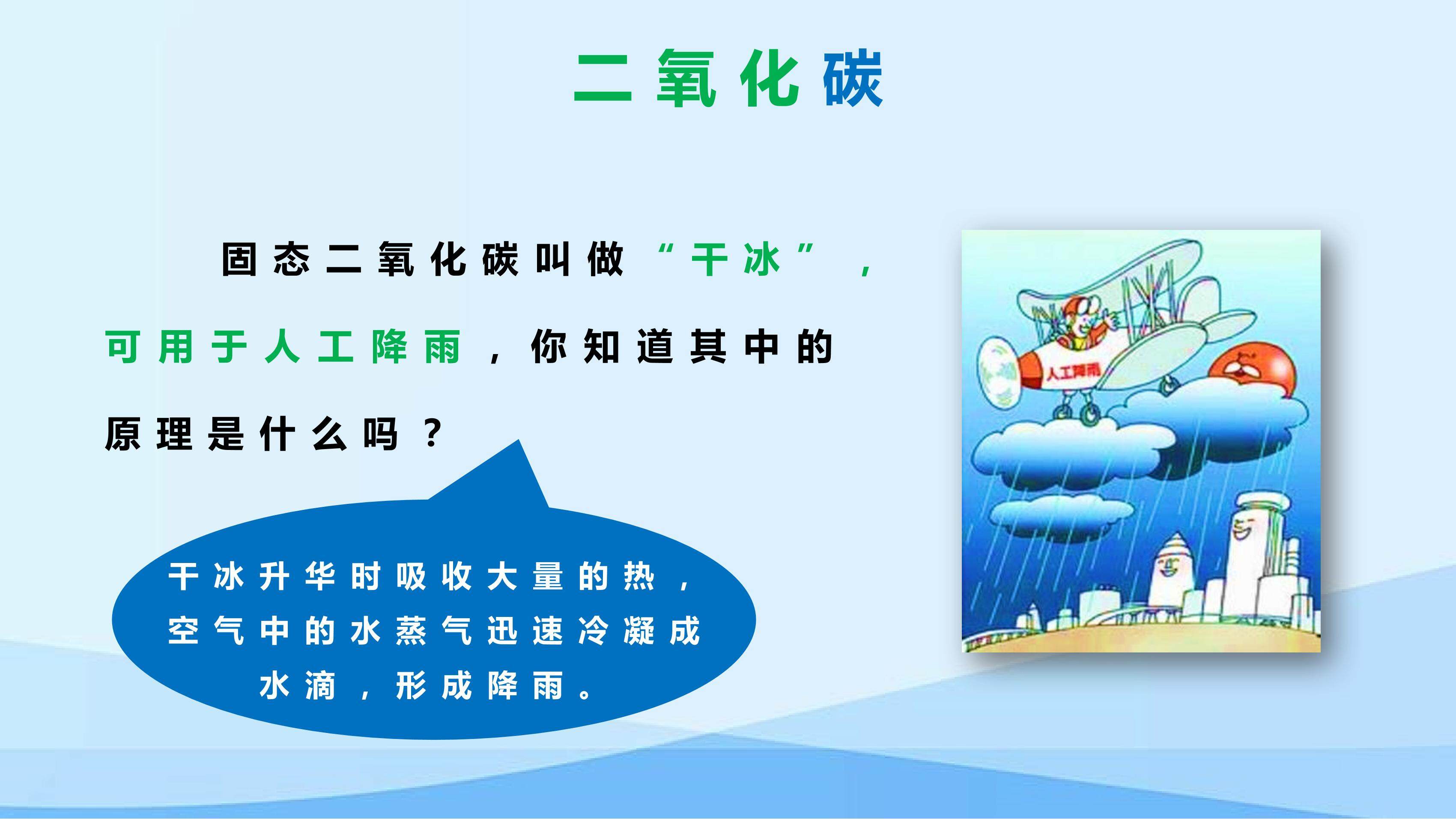 二氧化碳

固态二氧化碳叫做“干冰”，可用于人工降雨，你知道其中的原理是什么吗？

干冰升华时吸收大量的热，空气中的水蒸气迅速冷凝成水滴，形成降雨。

人工降雨